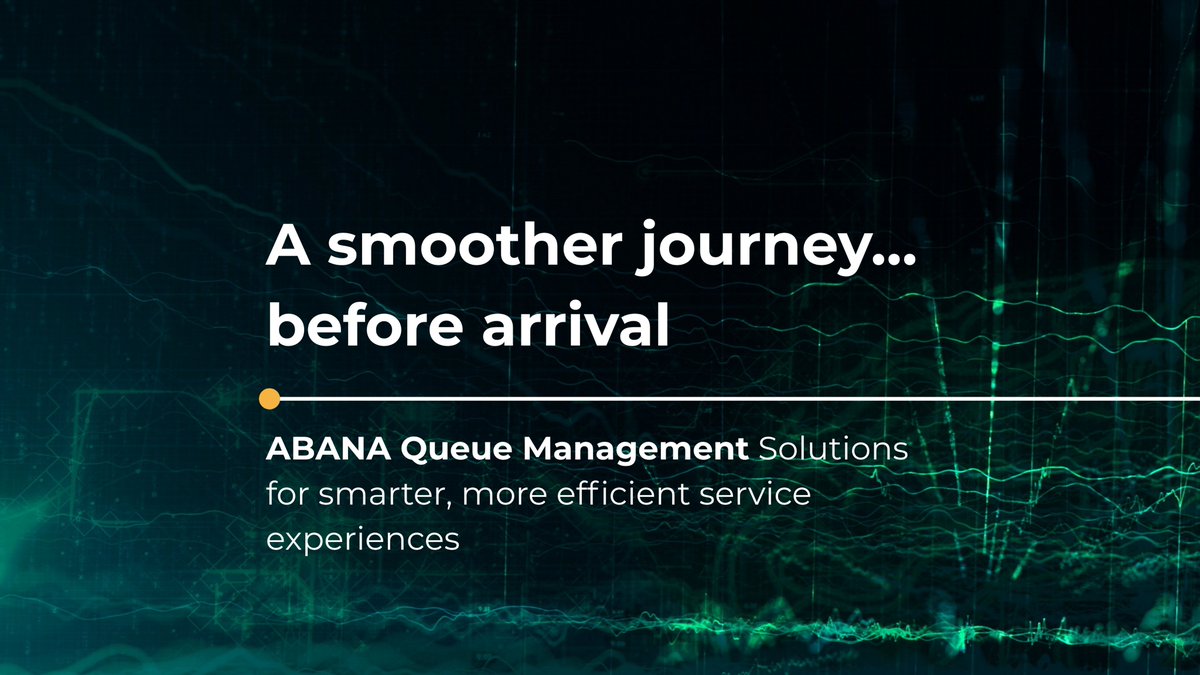 A smoother journey... before arrival

ABANA Queue Management Solutions for smarter, more efficient service experiences